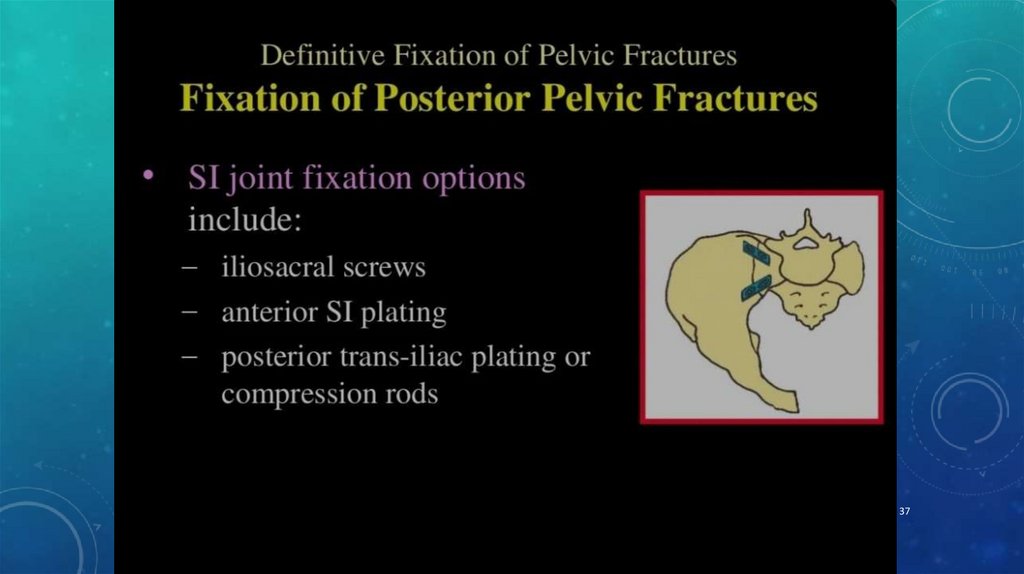 Definitive Fixation of Pelvic Fractures
Fixation of Posterior Pelvic Fractures

• SI joint fixation options include:
– iliosacral screws
– anterior SI plating
– posterior trans-iliac plating or compression rods

37